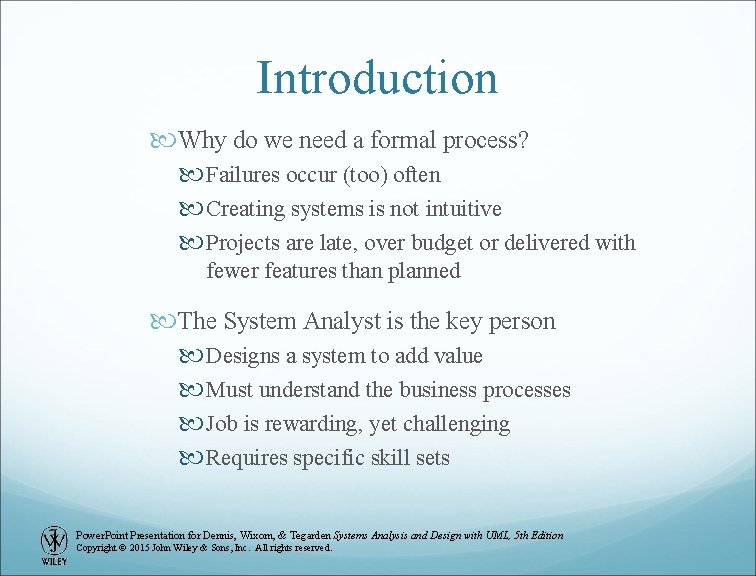 Introduction

Why do we need a formal process?

Failures occur (too) often

Creating systems is not intuitive

Projects are late, over budget or delivered with fewer features than planned

The System Analyst is the key person

Designs a system to add value

Must understand the business processes

Job is rewarding, yet challenging

Requires specific skill sets

WILEY

PowerPoint Presentation for Dennis, Wixom, & Tegarden Systems Analysis and Design with UML, 5th Edition
Copyright © 2015 John Wiley & Sons, Inc. All rights reserved.